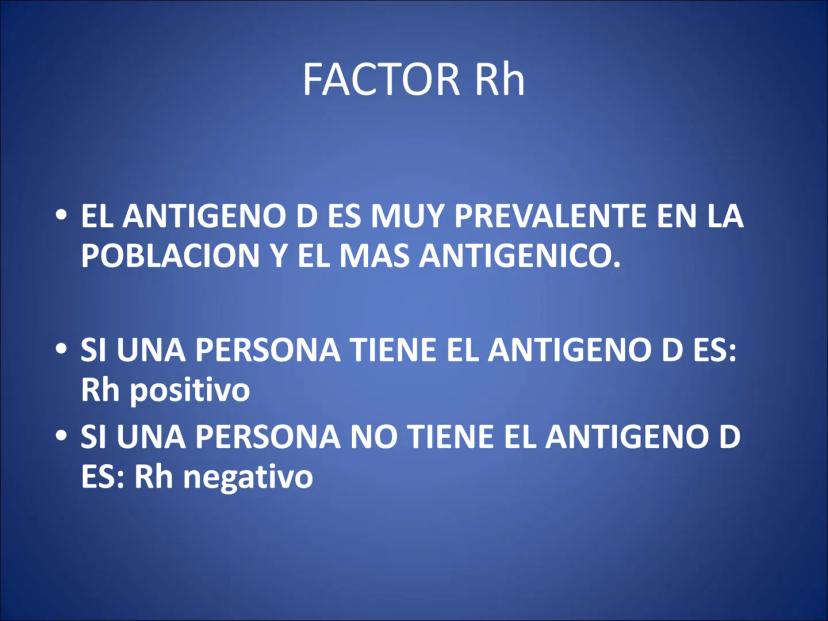 FACTOR Rh

• EL ANTIGENO D ES MUY PREVALENTE EN LA POBLACION Y EL MAS ANTIGENICO.

• SI UNA PERSONA TIENE EL ANTIGENO D ES: Rh positivo

• SI UNA PERSONA NO TIENE EL ANTIGENO D ES: Rh negativo